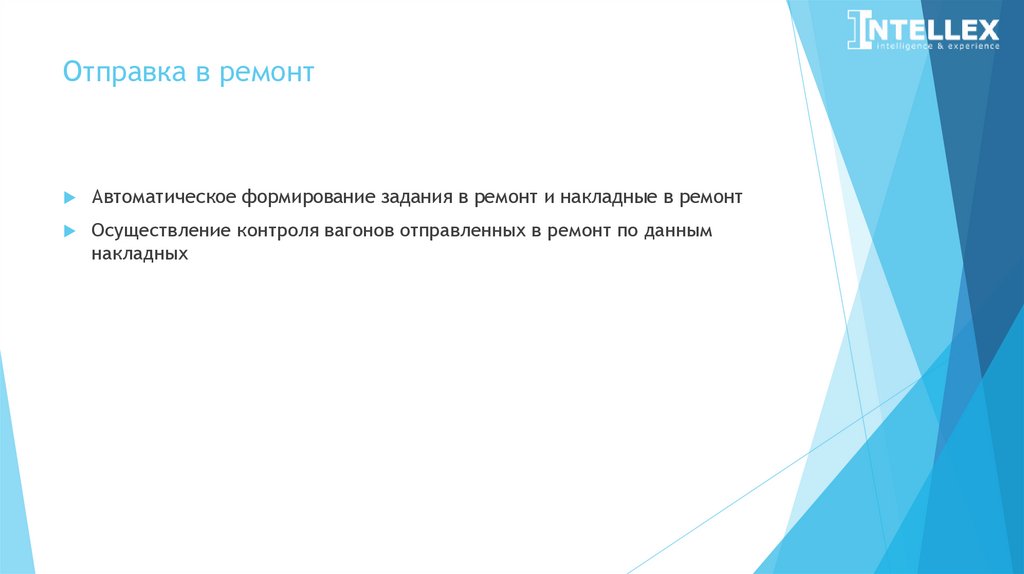 INTELLEX
intelligence & experience

Отправка в ремонт

Автоматическое формирование задания в ремонт и накладные в ремонт

Осуществление контроля вагонов отправленных в ремонт по данным накладных